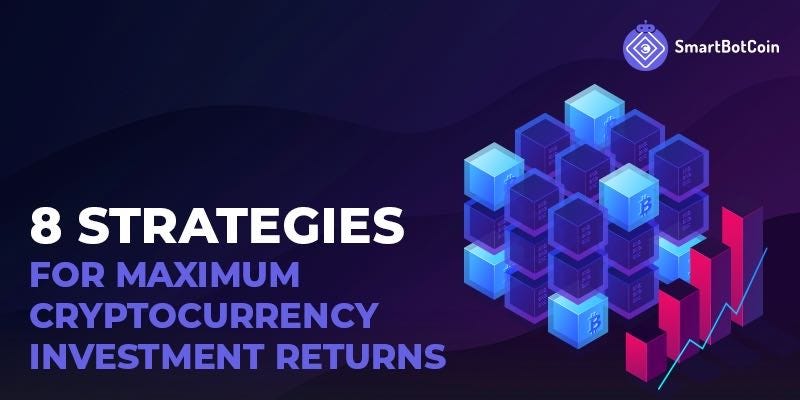 SmartBotCoin

8 STRATEGIES
FOR MAXIMUM CRYPTOCURRENCY INVESTMENT RETURNS